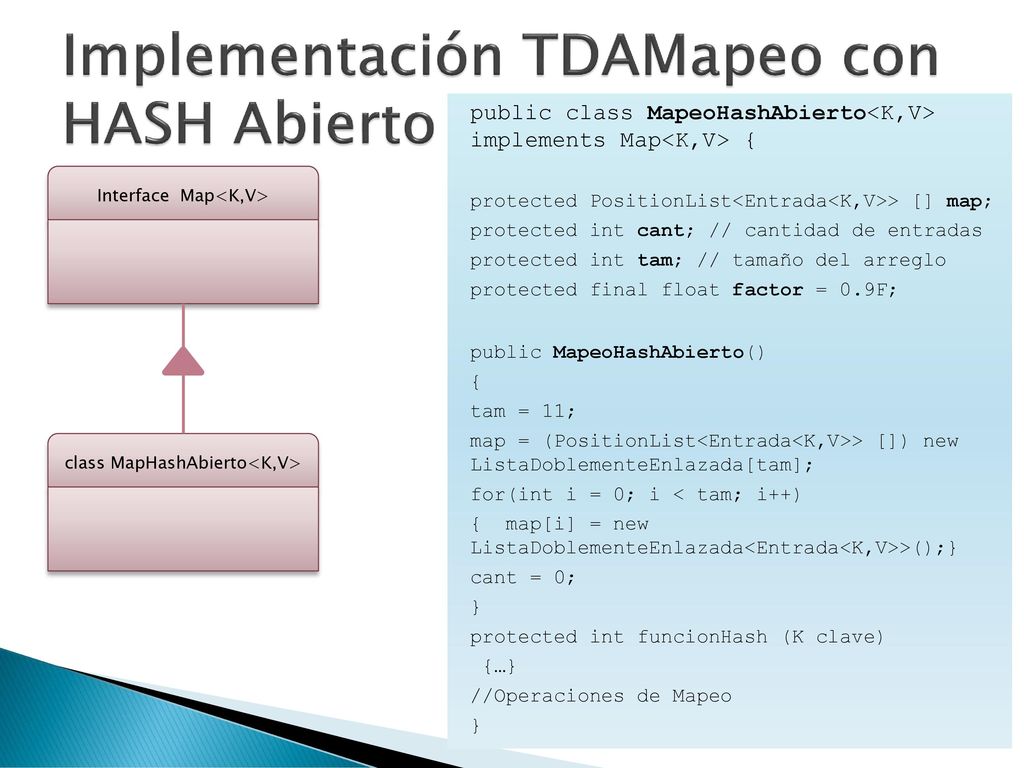 Implementación TDAMapeo con HASH Abierto

Interface Map<K,V>

class MapHashAbierto<K,V>

public class MapeoHashAbierto<K,V> implements Map<K,V> {

protected PositionList<Entrada<K,V>> [] map;
protected int cant; // cantidad de entradas
protected int tam; // tamaño del arreglo
protected final float factor = 0.9F;

public MapeoHashAbierto()
{
tam = 11;
map = (PositionList<Entrada<K,V>> []) new ListaDoblementeEnlazada[tam];
for(int i = 0; i < tam; i++)
{ map[i] = new ListaDoblementeEnlazada<Entrada<K,V>>();}
cant = 0;
}
protected int funcionHash (K clave)
{…}
//Operaciones de Mapeo
}